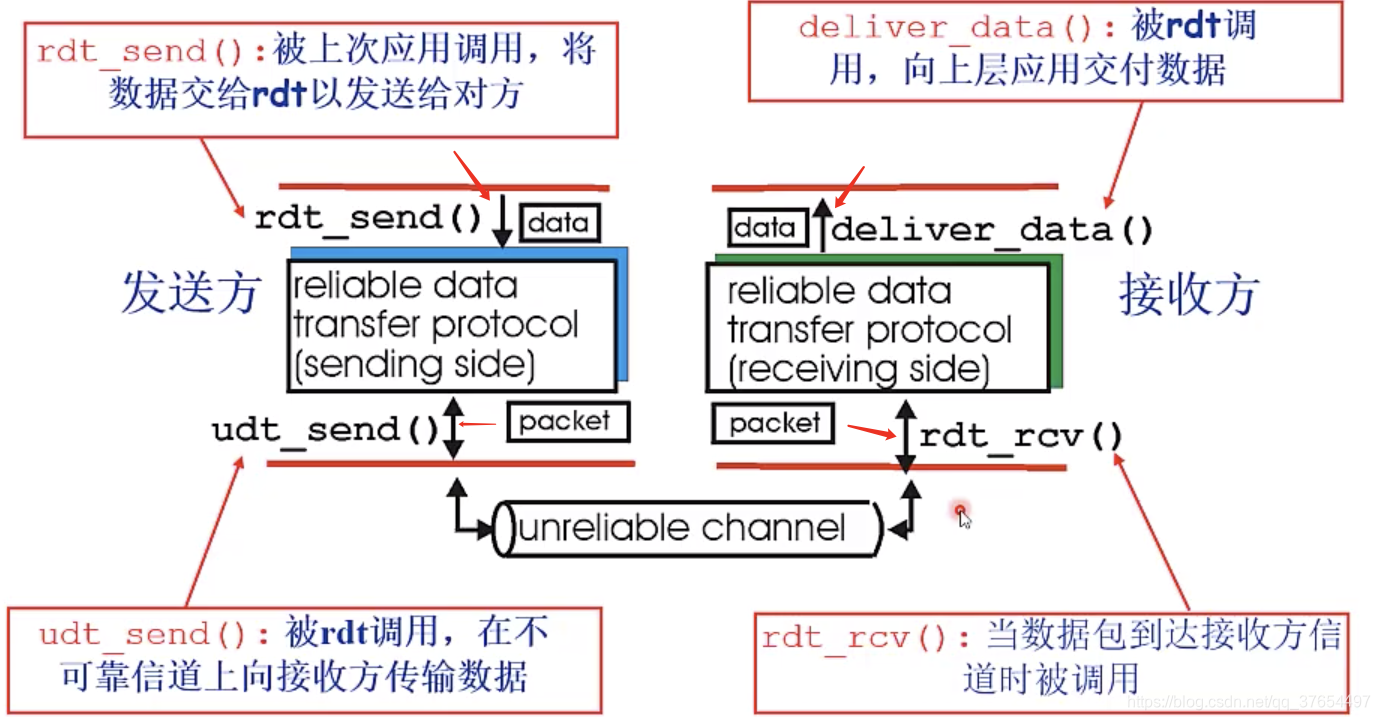 rdt_send():被上次应用调用，将数据交给rdt以发送给对方

deliver_data():被rdt调用，向上层应用交付数据

rdt_send()

data

data

deliver_data()

发送方

reliable data transfer protocol (sending side)

reliable data transfer protocol (receiving side)

接收方

udt_send()

packet

packet

rdt_rcv()

unreliable channel

udt_send():被rdt调用，在不可靠信道上向接收方传输数据

rdt_rcv():当数据包到达接收方信道时被调用

https://blog.csdn.net/qq_37654497